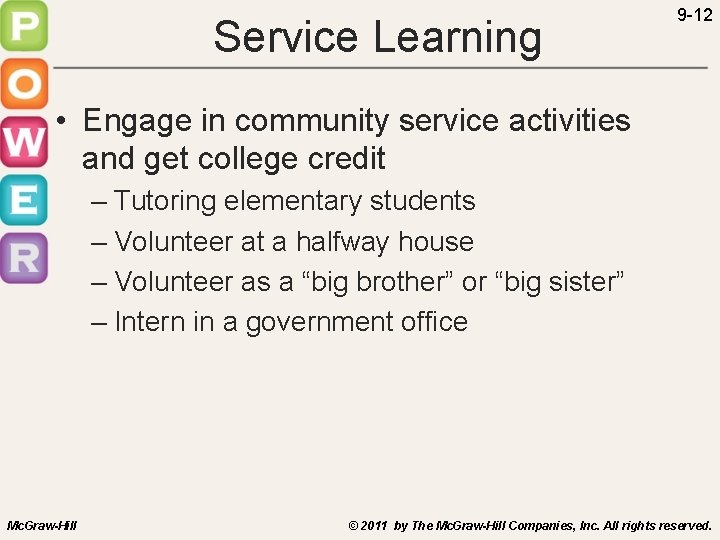 P
O
W
E
R

9-12

Service Learning

• Engage in community service activities and get college credit
– Tutoring elementary students
– Volunteer at a halfway house
– Volunteer as a “big brother” or “big sister”
– Intern in a government office

McGraw-Hill

© 2011 by The McGraw-Hill Companies, Inc. All rights reserved.